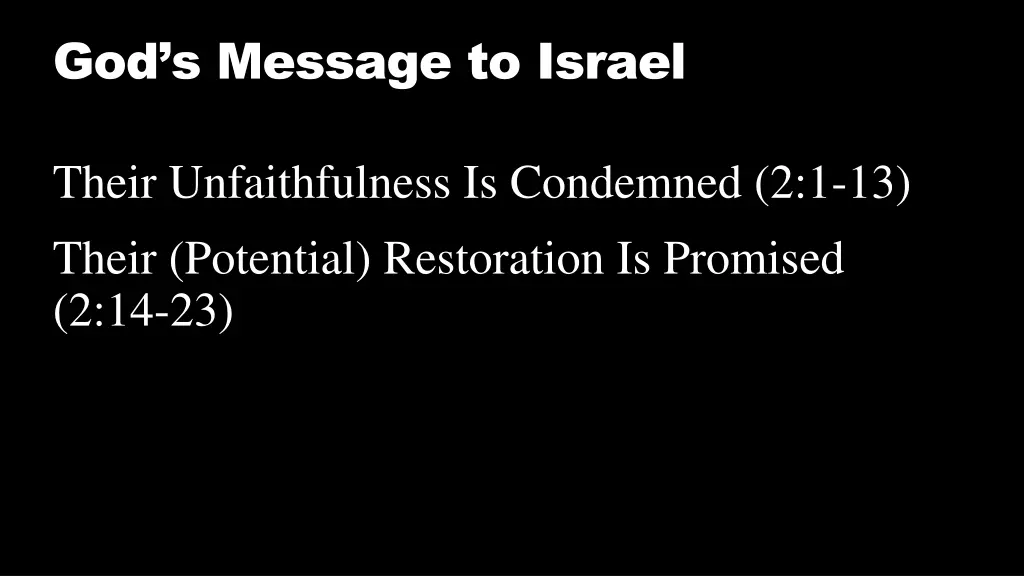 God’s Message to Israel

Their Unfaithfulness Is Condemned (2:1-13)

Their (Potential) Restoration Is Promised (2:14-23)